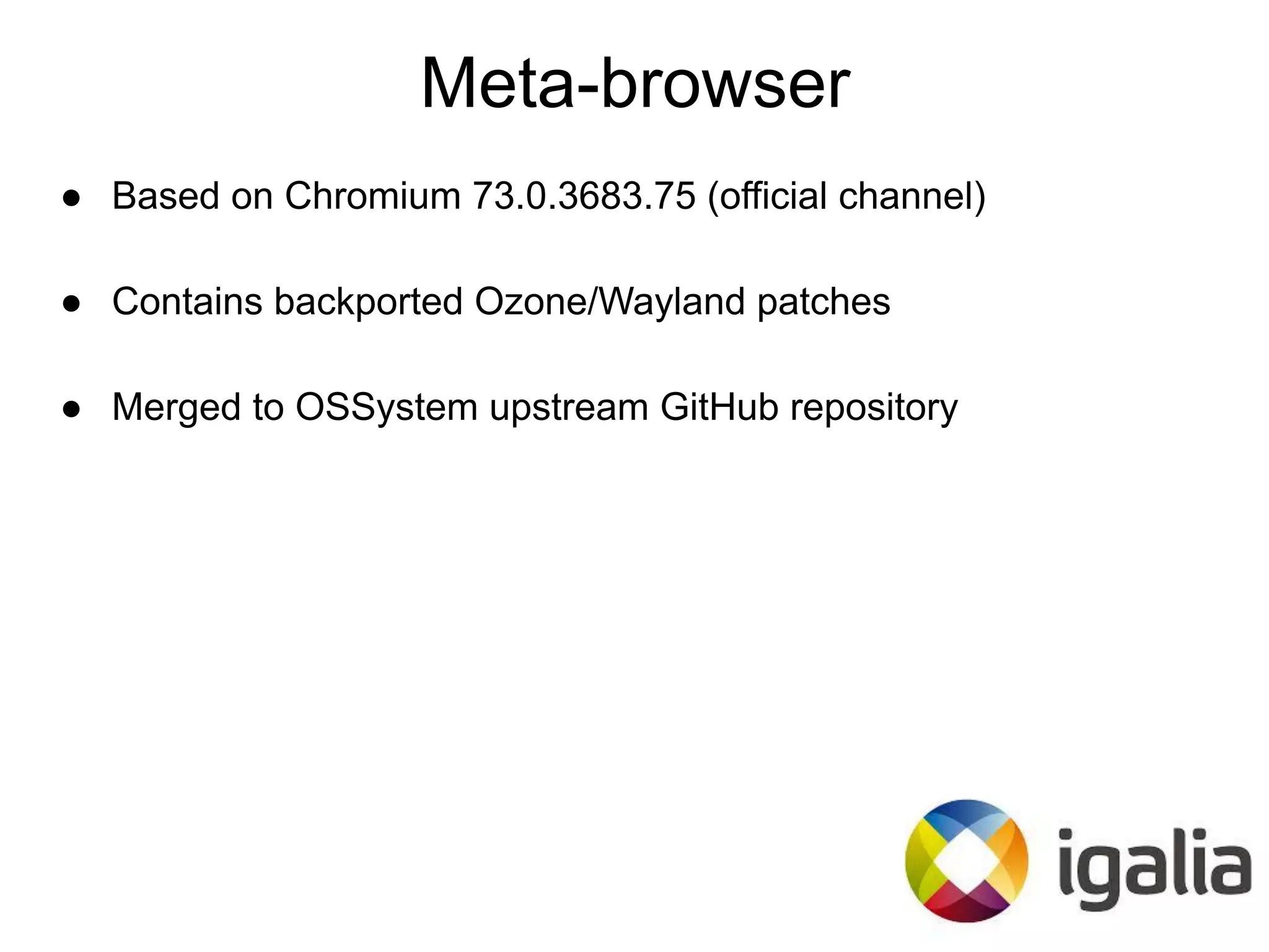 Meta-browser

● Based on Chromium 73.0.3683.75 (official channel)

● Contains backported Ozone/Wayland patches

● Merged to OSSystem upstream GitHub repository

igalia